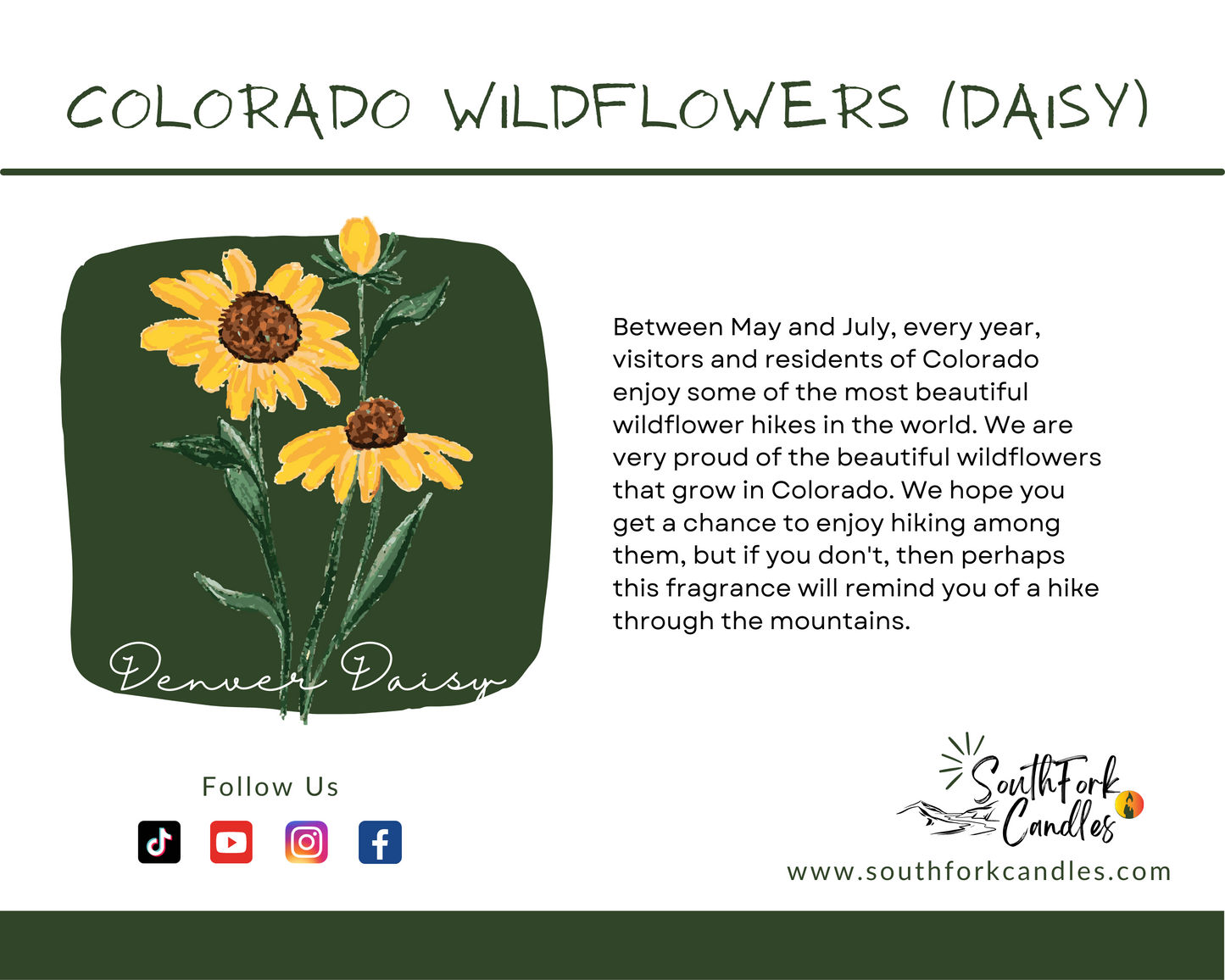 COLORADO WILDFLOWERS (DAISY)

Denver Daisy

Between May and July, every year, visitors and residents of Colorado enjoy some of the most beautiful wildflower hikes in the world. We are very proud of the beautiful wildflowers that grow in Colorado. We hope you get a chance to enjoy hiking among them, but if you don't, then perhaps this fragrance will remind you of a hike through the mountains.

Follow Us

SouthFork Candles

www.southforkcandles.com